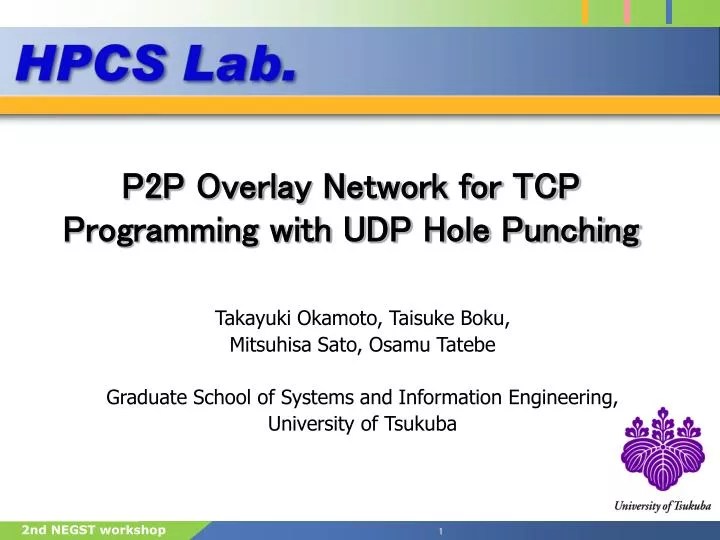 HPCS Lab.

P2P Overlay Network for TCP Programming with UDP Hole Punching

Takayuki Okamoto, Taisuke Boku, Mitsuhisa Sato, Osamu Tatebe

Graduate School of Systems and Information Engineering, University of Tsukuba

University of Tsukuba

2nd NEGST workshop

1